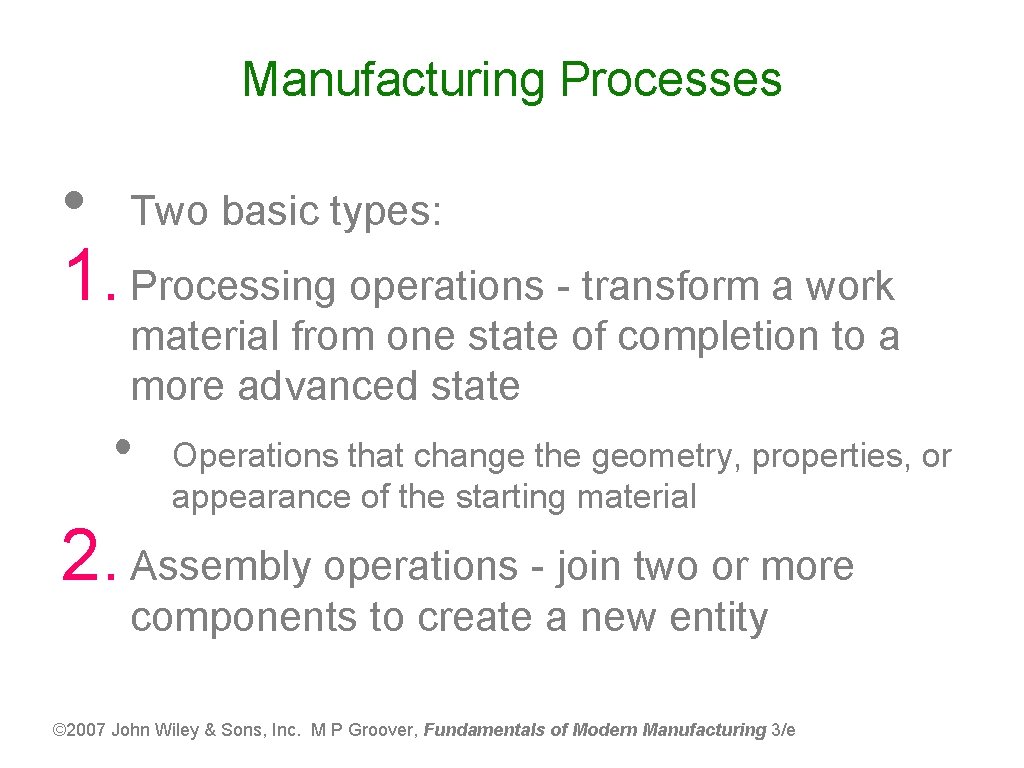 Manufacturing Processes

• Two basic types:

1. Processing operations - transform a work material from one state of completion to a more advanced state

• Operations that change the geometry, properties, or appearance of the starting material

2. Assembly operations - join two or more components to create a new entity

©2007 John Wiley & Sons, Inc. M P Groover, Fundamentals of Modern Manufacturing 3/e